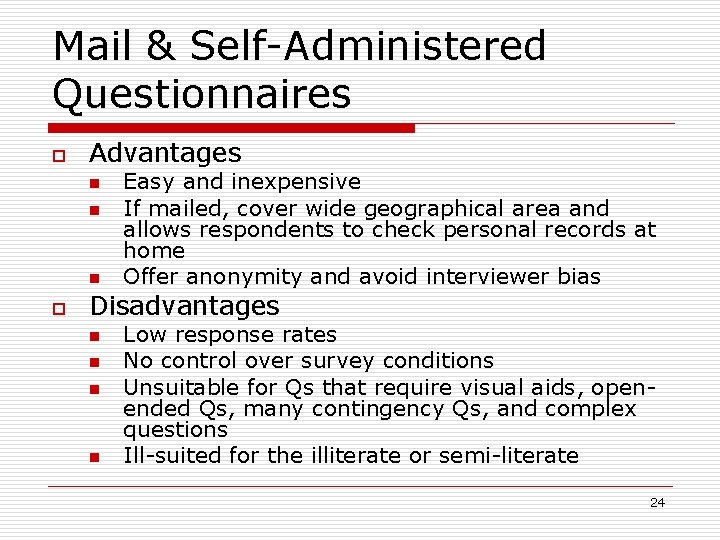 Mail & Self-Administered Questionnaires

Advantages

Easy and inexpensive

If mailed, cover wide geographical area and allows respondents to check personal records at home

Offer anonymity and avoid interviewer bias

Disadvantages

Low response rates

No control over survey conditions

Unsuitable for Qs that require visual aids, open-ended Qs, many contingency Qs, and complex questions

Ill-suited for the illiterate or semi-literate

24